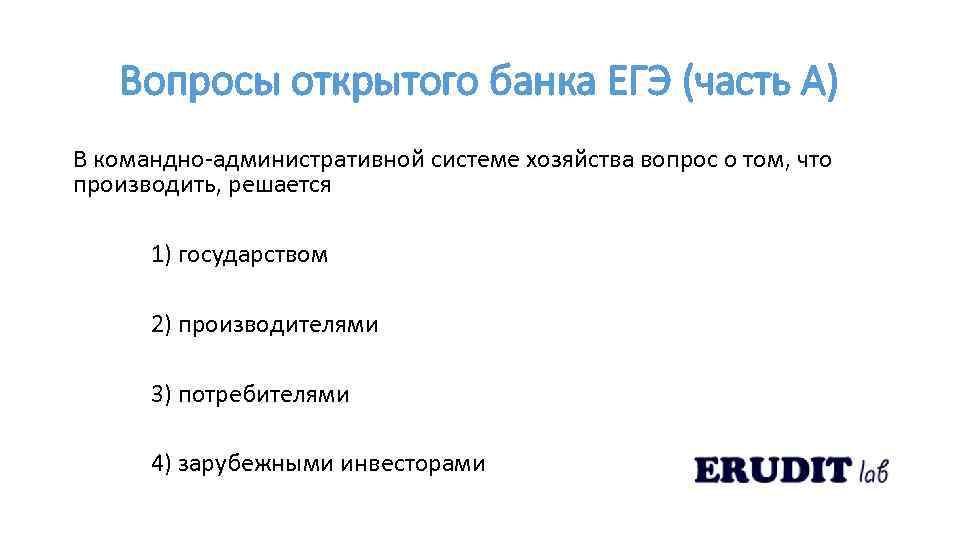 Вопросы открытого банка ЕГЭ (часть А)

В командно-административной системе хозяйства вопрос о том, что производить, решается

1) государством

2) производителями

3) потребителями

4) зарубежными инвесторами

ERUDIT lab